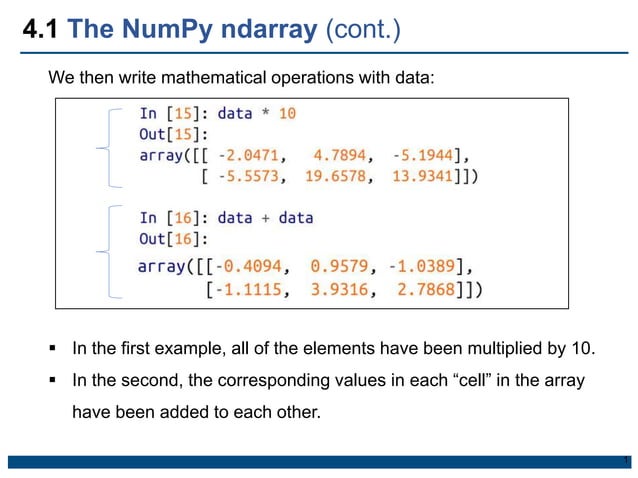 4.1 The NumPy ndarray (cont.)

We then write mathematical operations with data:

In [15]: data * 10
Out[15]:
array([[ -2.0471,   4.7894,  -5.1944],
       [ -5.5573,  19.6578,  13.9341]])

In [16]: data + data
Out[16]:
array([[-0.4094,  0.9579, -1.0389],
       [-1.1115,  3.9316,  2.7868]])

▪ In the first example, all of the elements have been multiplied by 10.

▪ In the second, the corresponding values in each “cell” in the array have been added to each other.

1